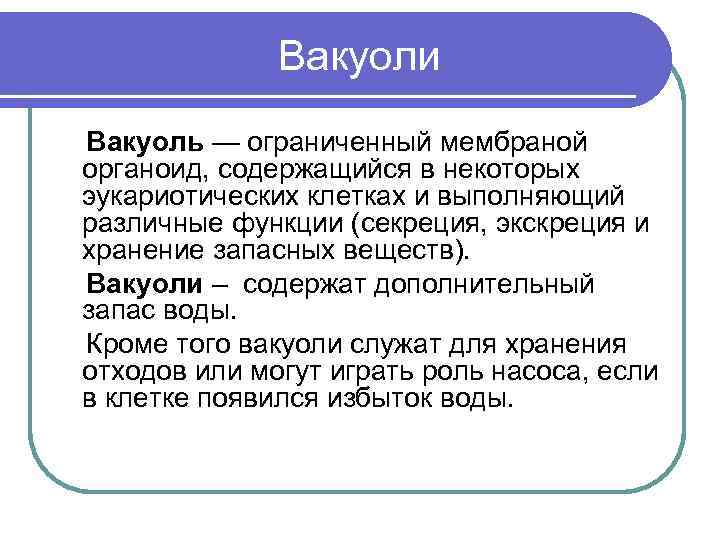 Вакуоли

Вакуоль — ограниченный мембраной органоид, содержащийся в некоторых эукариотических клетках и выполняющий различные функции (секреция, экскреция и хранение запасных веществ).

Вакуоли – содержат дополнительный запас воды.

Кроме того вакуоли служат для хранения отходов или могут играть роль насоса, если в клетке появился избыток воды.